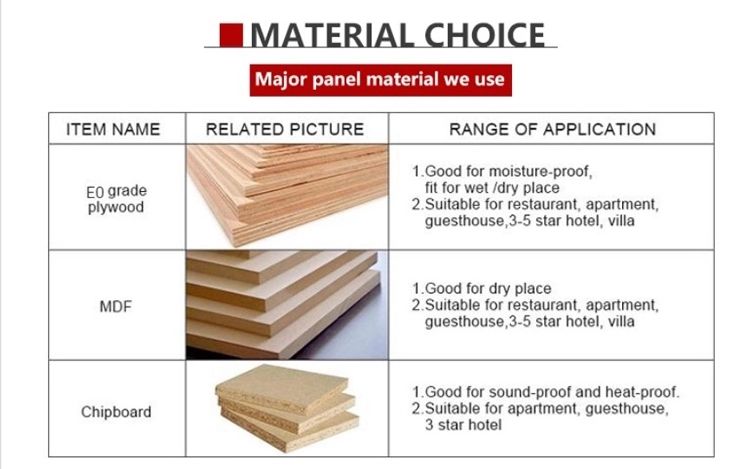 MATERIAL CHOICE

Major panel material we use

| ITEM NAME | RELATED PICTURE | RANGE OF APPLICATION |
|---|---|---|
| E0 grade plywood | | 1.Good for moisture-proof, fit for wet /dry place 2.Suitable for restaurant, apartment, guesthouse,3-5 star hotel, villa |
| MDF | | 1.Good for dry place 2.Suitable for restaurant, apartment, guesthouse,3-5 star hotel, villa |
| Chipboard | | 1.Good for sound-proof and heat-proof. 2.Suitable for apartment, guesthouse, 3 star hotel |